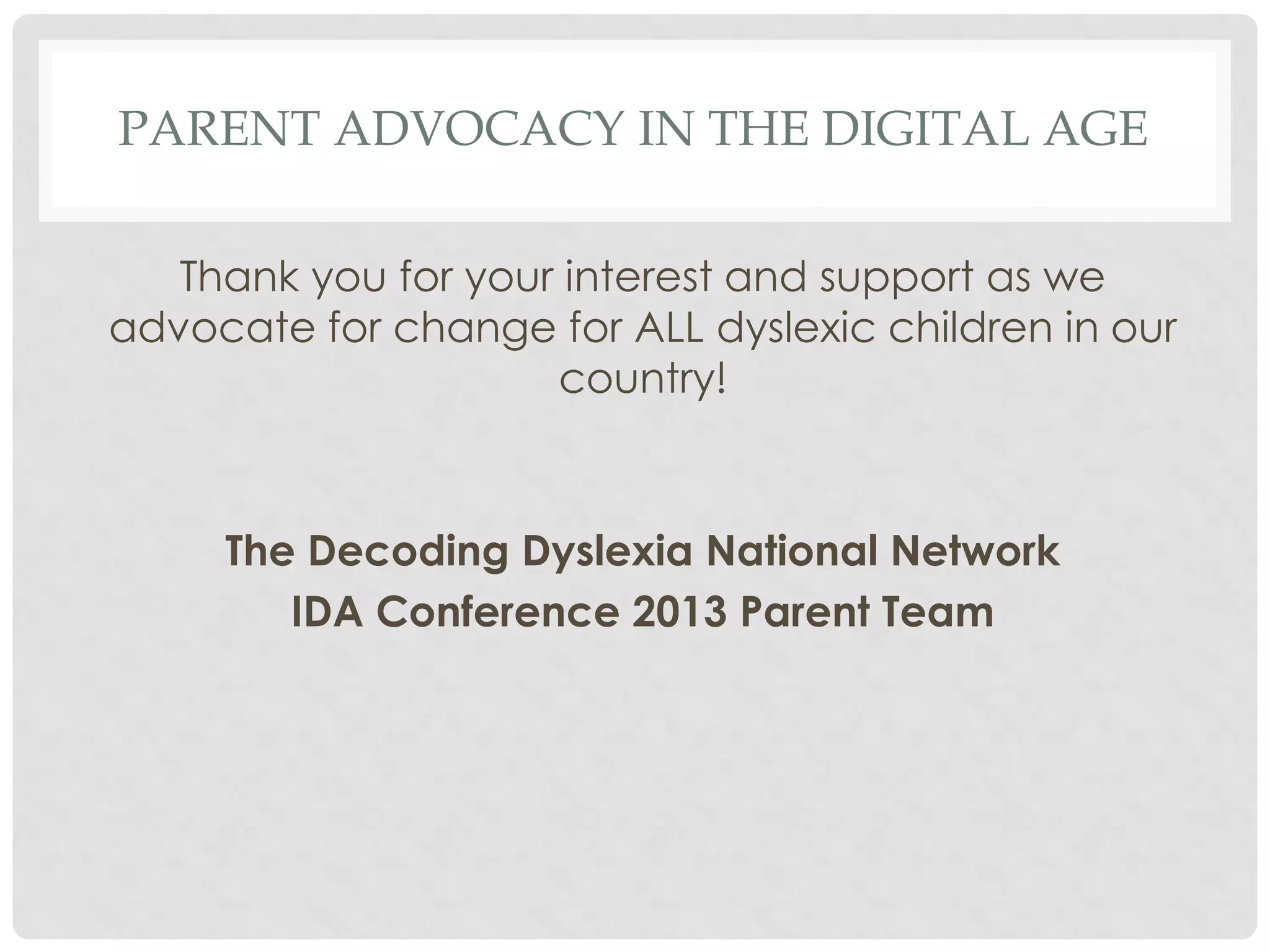 PARENT ADVOCACY IN THE DIGITAL AGE

Thank you for your interest and support as we advocate for change for ALL dyslexic children in our country!

The Decoding Dyslexia National Network
IDA Conference 2013 Parent Team